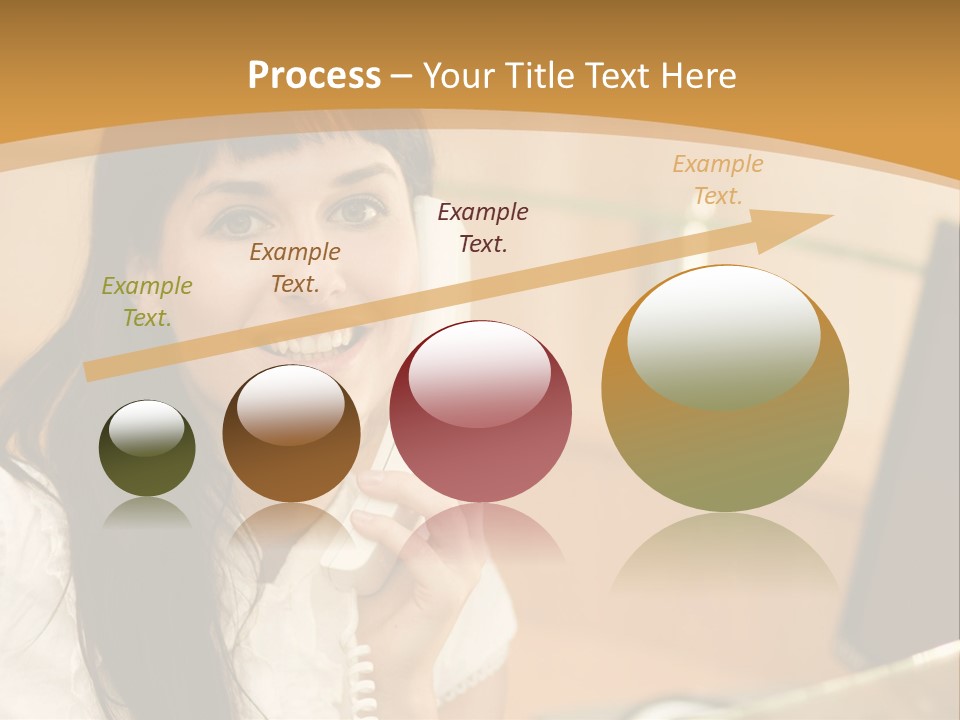 Process – Your Title Text Here

Example Text.

Example Text.

Example Text.

Example Text.